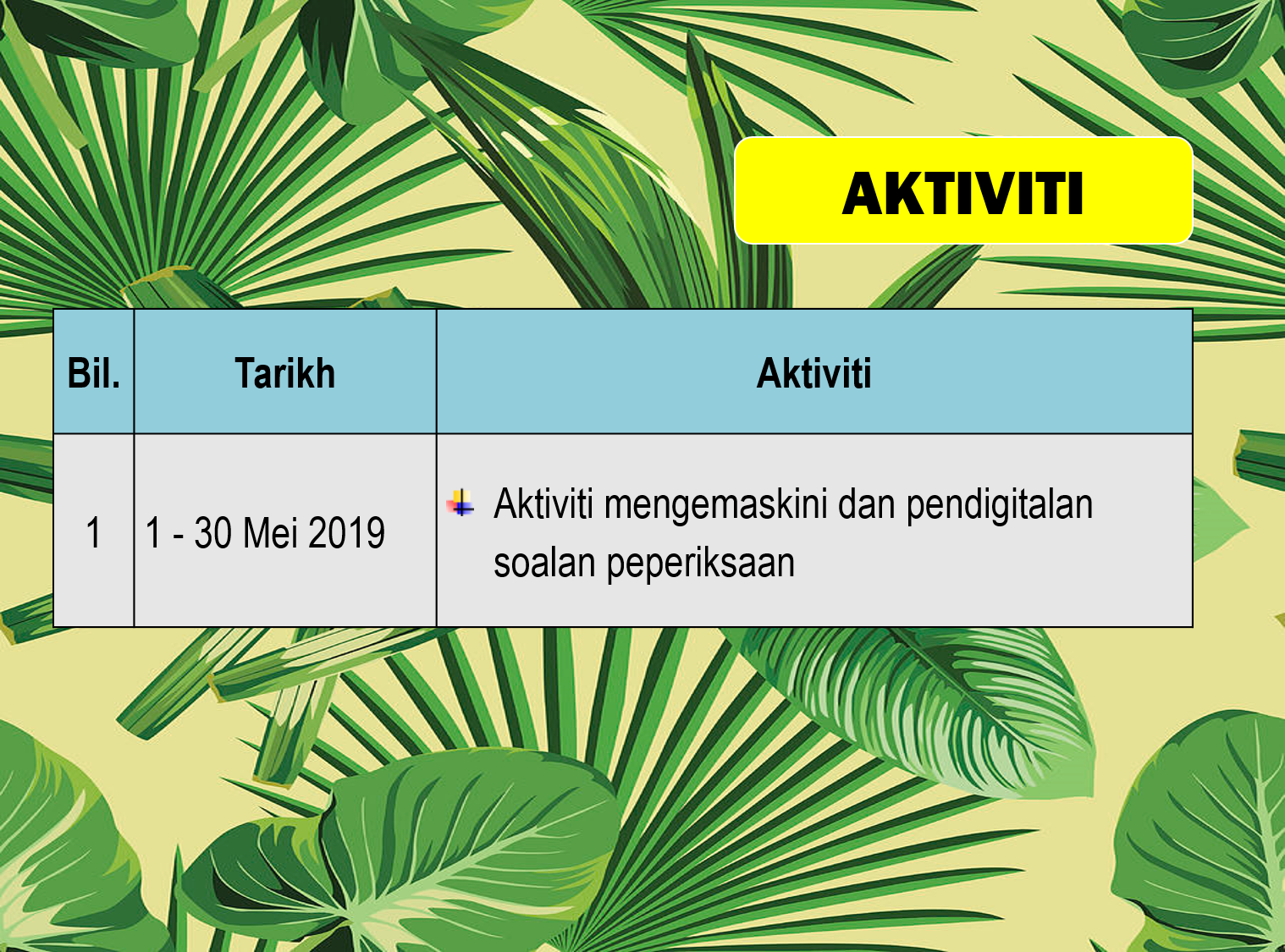 AKTIVITI

| Bil. | Tarikh | Aktiviti |
|---|---|---|
| 1 | 1 - 30 Mei 2019 | Aktiviti mengemaskini dan pendigitalan soalan peperiksaan |